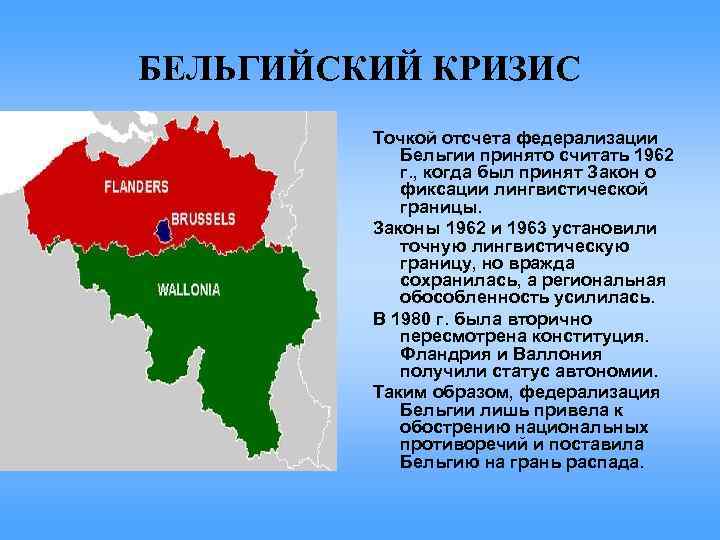 БЕЛЬГИЙСКИЙ КРИЗИС

FLANDERS

BRUSSELS

WALLONIA

Точкой отсчета федерализации Бельгии принято считать 1962 г., когда был принят Закон о фиксации лингвистической границы.

Законы 1962 и 1963 установили точную лингвистическую границу, но вражда сохранилась, а региональная обособленность усилилась.

В 1980 г. была вторично пересмотрена конституция. Фландрия и Валлония получили статус автономии.

Таким образом, федерализация Бельгии лишь привела к обострению национальных противоречий и поставила Бельгию на грань распада.